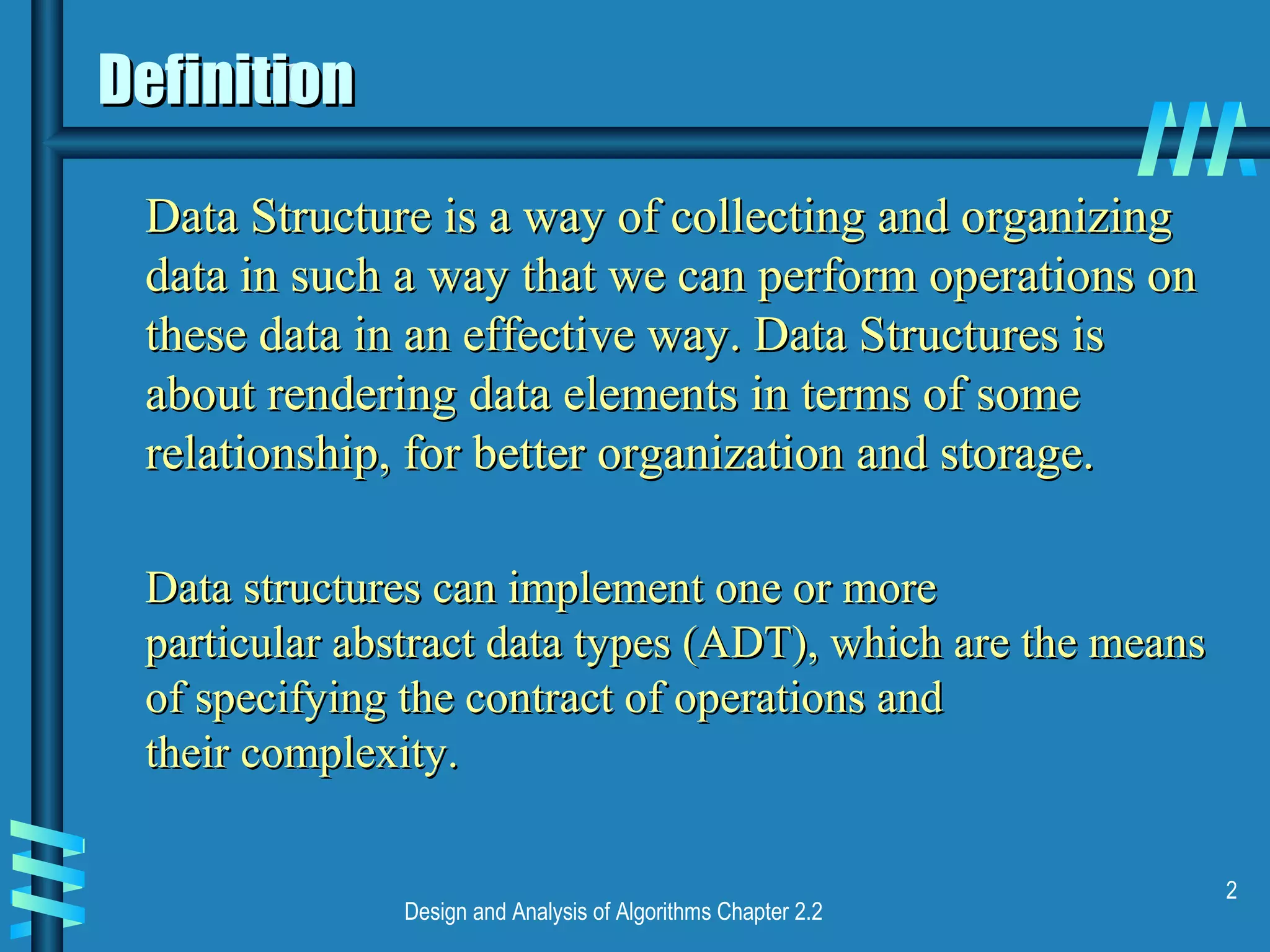 Definition

Data Structure is a way of collecting and organizing data in such a way that we can perform operations on these data in an effective way. Data Structures is about rendering data elements in terms of some relationship, for better organization and storage.

Data structures can implement one or more particular abstract data types (ADT), which are the means of specifying the contract of operations and their complexity.

Design and Analysis of Algorithms Chapter 2.2

2